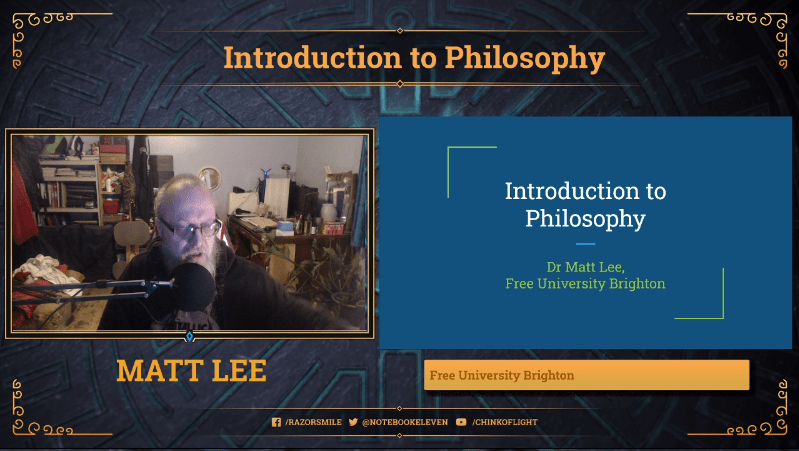 Introduction to Philosophy

Introduction to Philosophy

Dr Matt Lee,
Free University Brighton

MATT LEE

Free University Brighton

/RAZORSMILE @NOTEBOOKELEVEN /CHINKOFLIGHT